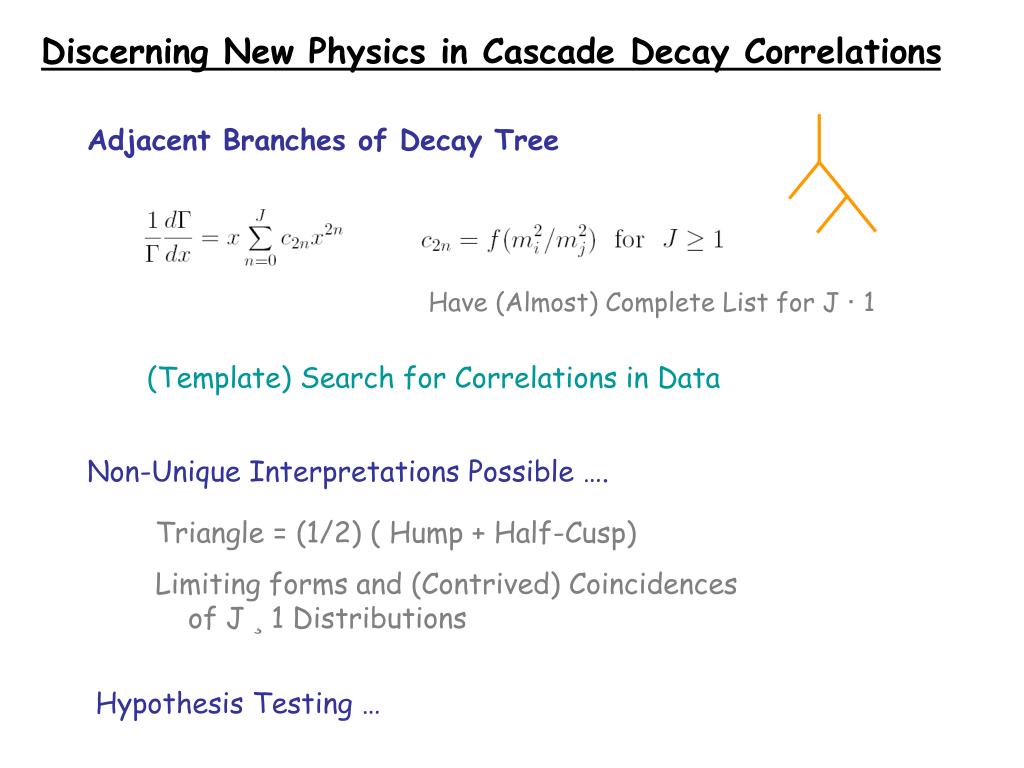 Discerning New Physics in Cascade Decay Correlations

Adjacent Branches of Decay Tree

$\frac{1}{\Gamma}\frac{d\Gamma}{dx} = x \sum_{n=0}^{J} c_{2n} x^{2n}$ $c_{2n} = f(m_i^2/m_j^2)$ for $J \geq 1$

Have (Almost) Complete List for J · 1

(Template) Search for Correlations in Data

Non-Unique Interpretations Possible ….

Triangle = (1/2) ( Hump + Half-Cusp)

Limiting forms and (Contrived) Coincidences of J ¸ 1 Distributions

Hypothesis Testing …